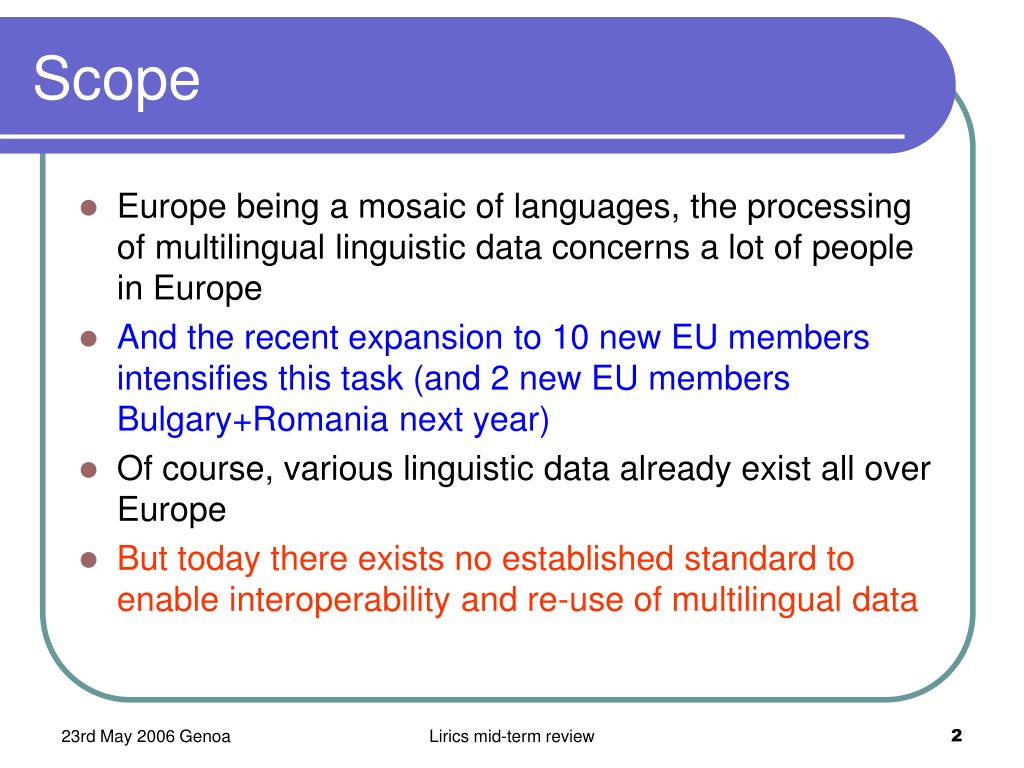 Scope

- Europe being a mosaic of languages, the processing of multilingual linguistic data concerns a lot of people in Europe
- And the recent expansion to 10 new EU members intensifies this task (and 2 new EU members Bulgary+Romania next year)
- Of course, various linguistic data already exist all over Europe
- But today there exists no established standard to enable interoperability and re-use of multilingual data

23rd May 2006 Genoa
Lirics mid-term review
2